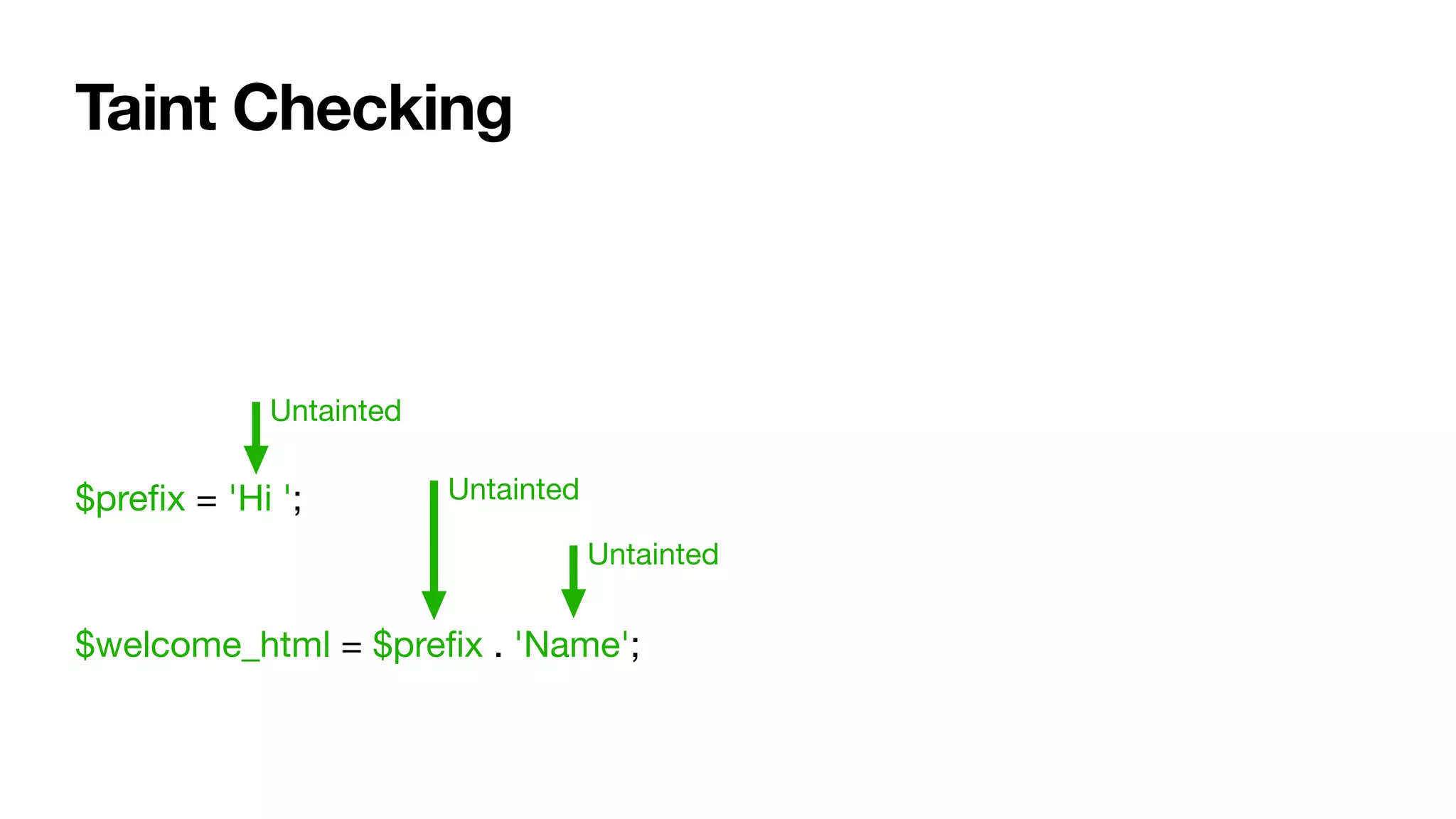 Taint Checking

Untainted

$prefix = 'Hi ';

Untainted

Untainted

$welcome_html = $prefix . 'Name';